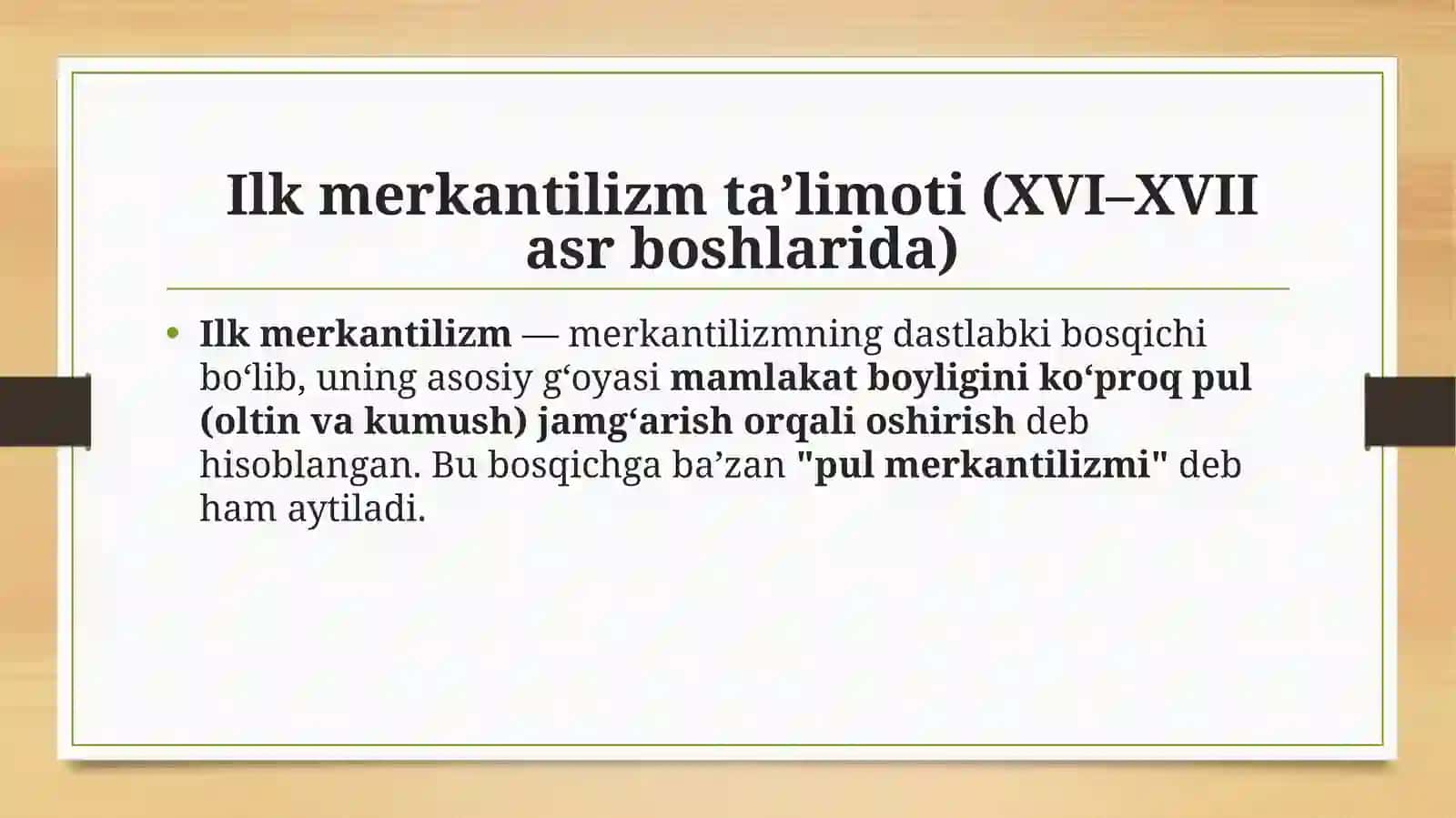 Ilk merkantilizm ta’limoti (XVI–XVII asr boshlarida)

• Ilk merkantilizm — merkantilizmning dastlabki bosqichi bo‘lib, uning asosiy g‘oyasi mamlakat boyligini ko‘proq pul (oltin va kumush) jamg‘arish orqali oshirish deb hisoblangan. Bu bosqichga ba’zan "pul merkantilizmi" deb ham aytiladi.